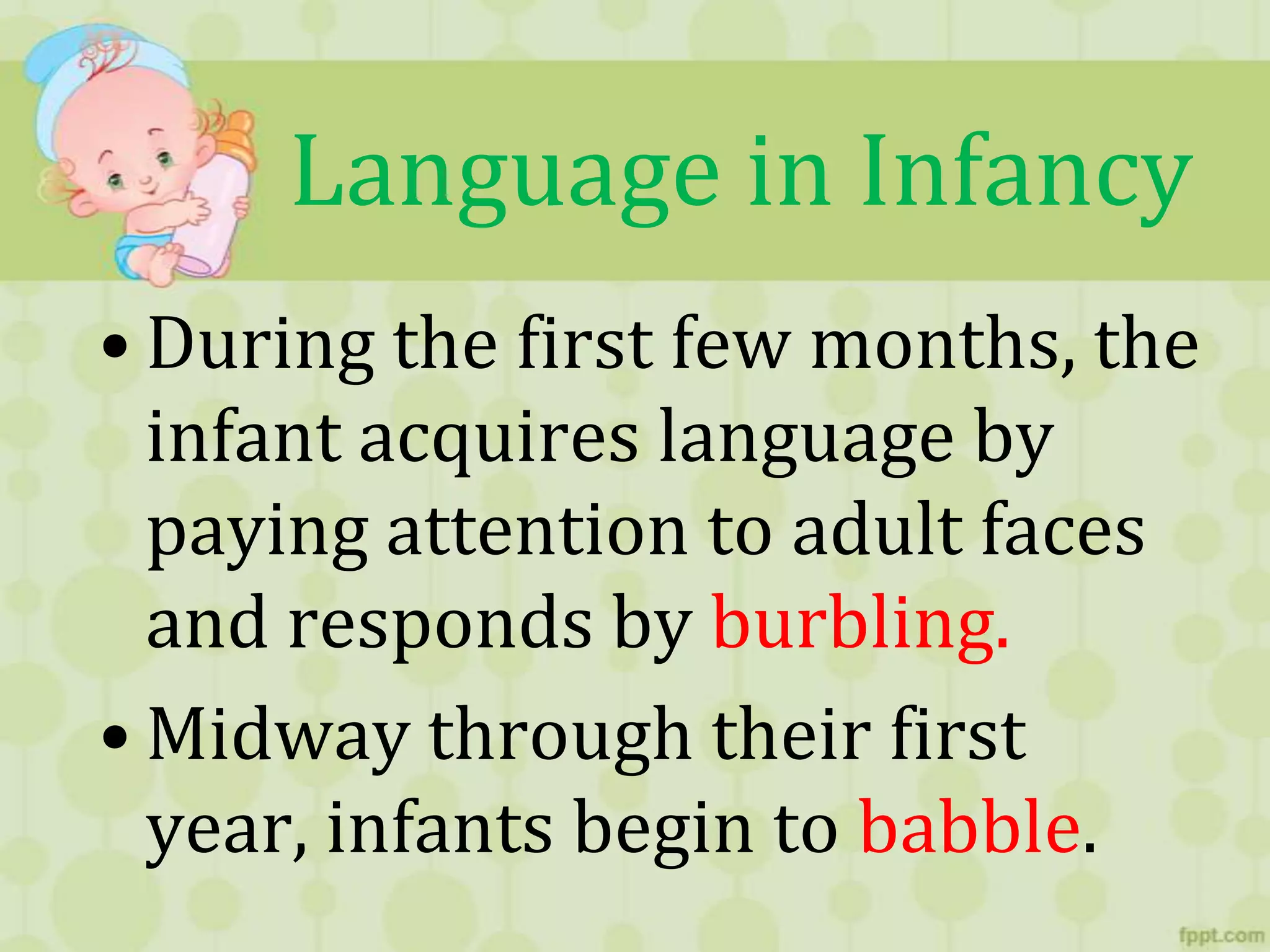 Language in Infancy

• During the first few months, the infant acquires language by paying attention to adult faces and responds by burbling.

• Midway through their first year, infants begin to babble.

fppt.com